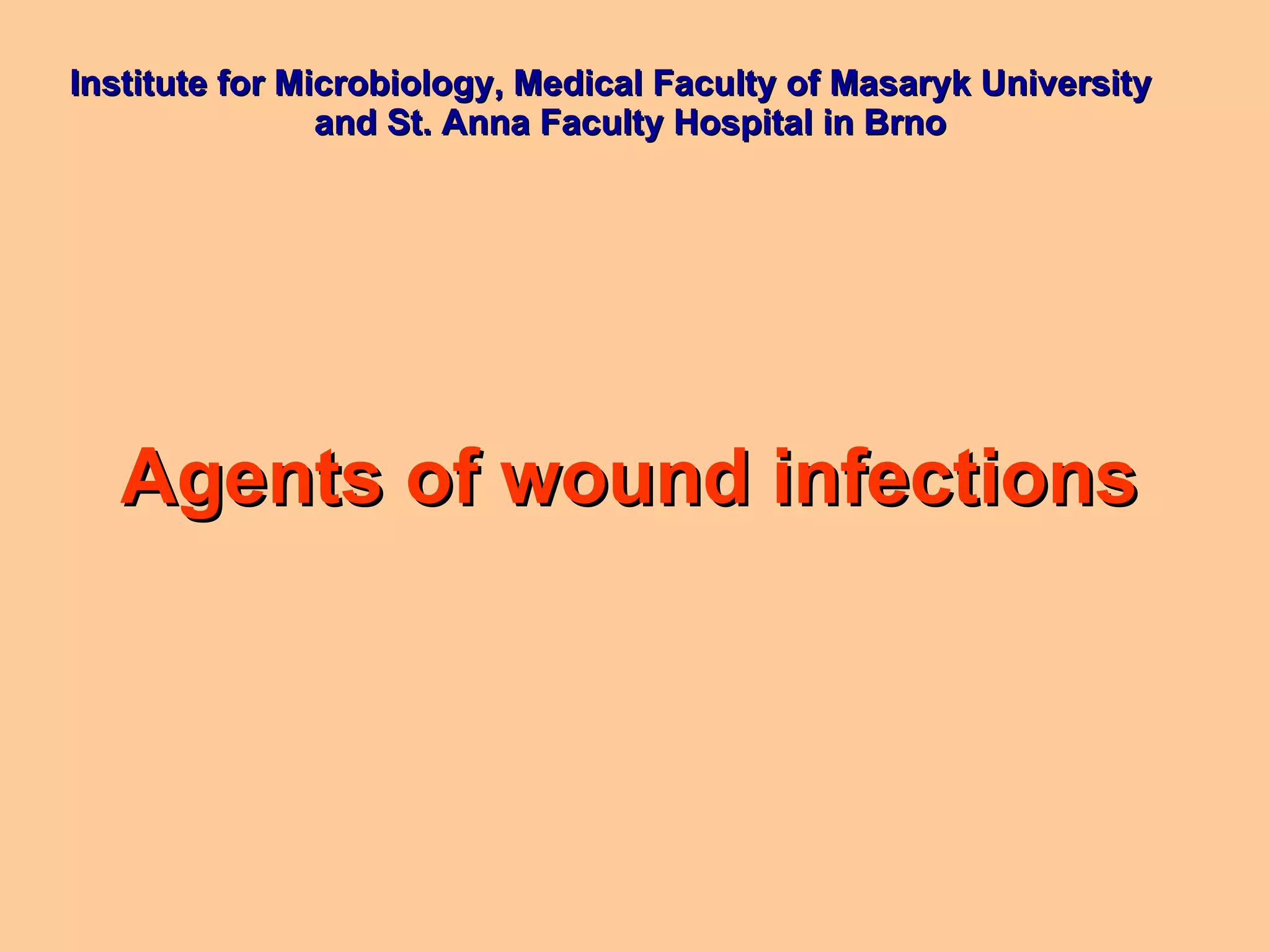 Institute for Microbiology, Medical Faculty of Masaryk University and St. Anna Faculty Hospital in Brno

Agents of wound infections